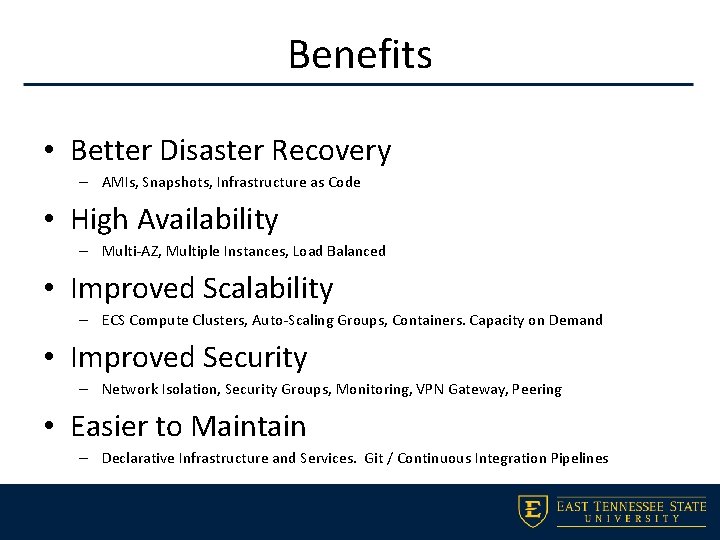 Benefits

• Better Disaster Recovery
– AMIs, Snapshots, Infrastructure as Code

• High Availability
– Multi-AZ, Multiple Instances, Load Balanced

• Improved Scalability
– ECS Compute Clusters, Auto-Scaling Groups, Containers. Capacity on Demand

• Improved Security
– Network Isolation, Security Groups, Monitoring, VPN Gateway, Peering

• Easier to Maintain
– Declarative Infrastructure and Services. Git / Continuous Integration Pipelines

E EAST TENNESSEE STATE UNIVERSITY